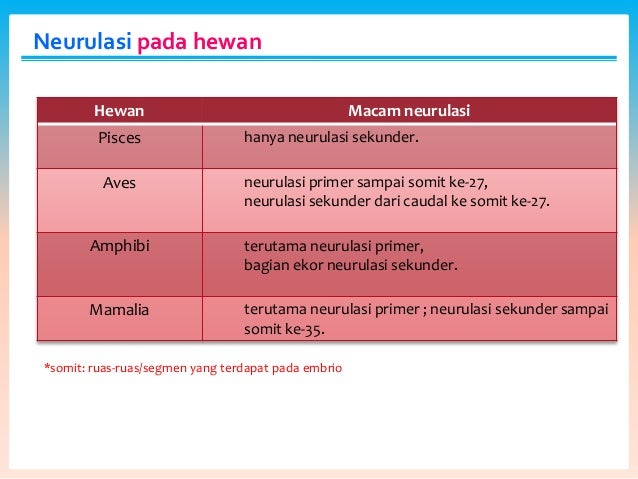 Neurulasi pada hewan

| Hewan | Macam neurulasi |
|---|---|
| Pisces | hanya neurulasi sekunder. |
| Aves | neurulasi primer sampai somit ke-27, neurulasi sekunder dari caudal ke somit ke-27. |
| Amphibi | terutama neurulasi primer, bagian ekor neurulasi sekunder. |
| Mamalia | terutama neurulasi primer ; neurulasi sekunder sampai somit ke-35. |

*somit: ruas-ruas/segmen yang terdapat pada embrio